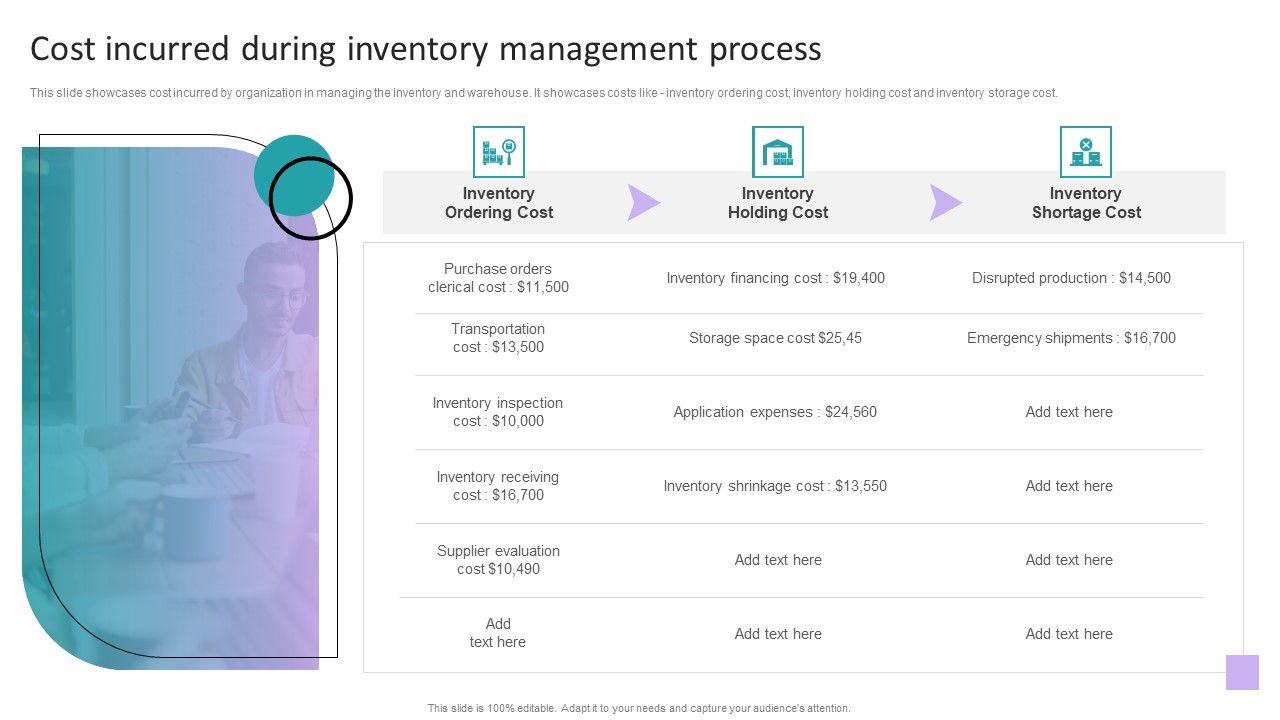 Cost incurred during inventory management process

This slide showcases cost incurred by organization in managing the inventory and warehouse. It showcases costs like - inventory ordering cost, inventory holding cost and inventory storage cost.

| Inventory Ordering Cost | Inventory Holding Cost | Inventory Shortage Cost |
|---|---|---|
| Purchase orders clerical cost : $11,500 | Inventory financing cost : $19,400 | Disrupted production : $14,500 |
| Transportation cost : $13,500 | Storage space cost $25,45 | Emergency shipments : $16,700 |
| Inventory inspection cost : $10,000 | Application expenses : $24,560 | Add text here |
| Inventory receiving cost : $16,700 | Inventory shrinkage cost : $13,550 | Add text here |
| Supplier evaluation cost $10,490 | Add text here | Add text here |
| Add text here | Add text here | Add text here |

This slide is 100% editable. Adapt it to your needs and capture your audience's attention.